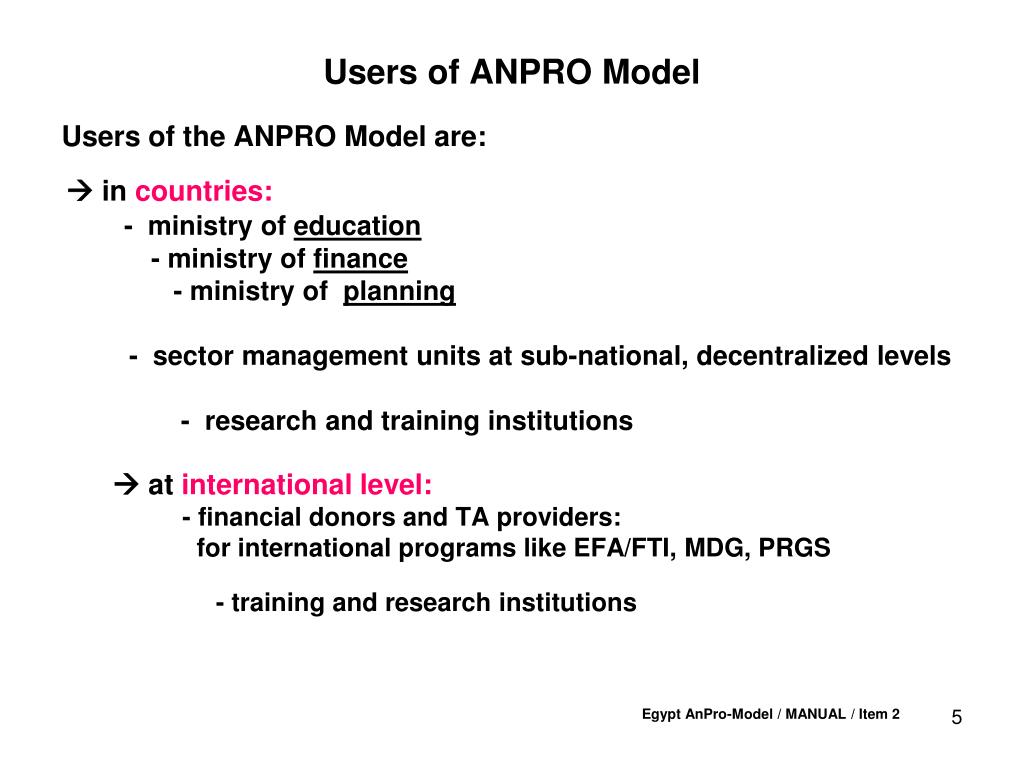 Users of ANPRO Model

Users of the ANPRO Model are:

→ in countries:
- ministry of education
- ministry of finance
- ministry of planning

- sector management units at sub-national, decentralized levels

- research and training institutions

→ at international level:
- financial donors and TA providers:
for international programs like EFA/FTI, MDG, PRGS

- training and research institutions

Egypt AnPro-Model / MANUAL / Item 2

5